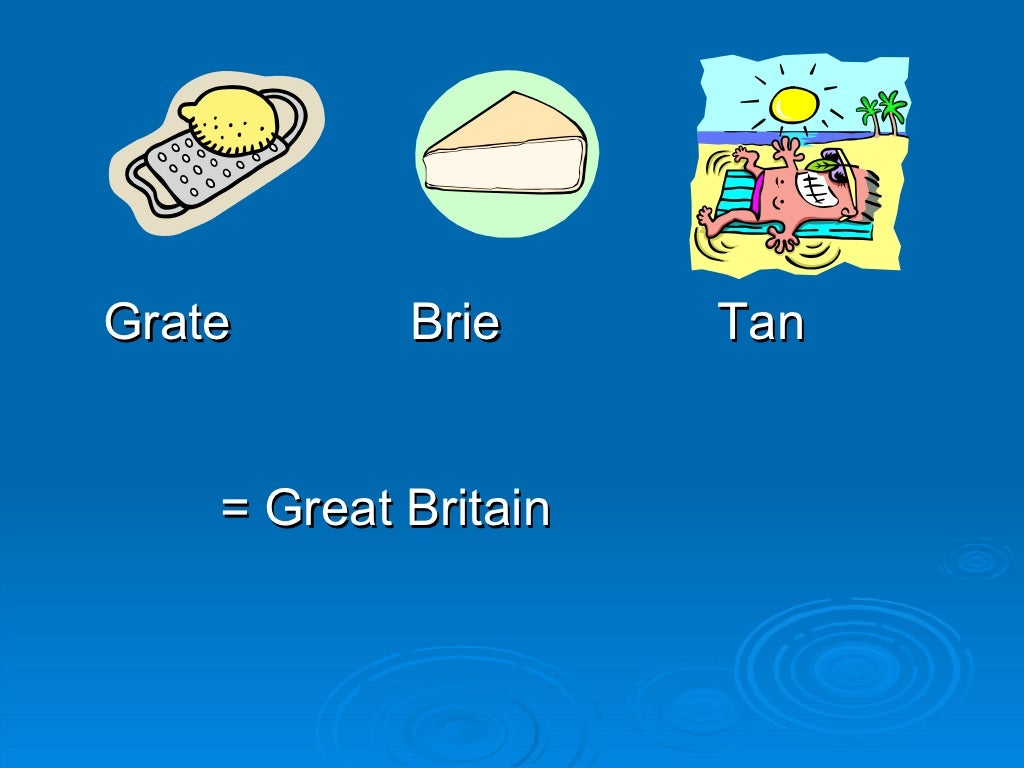 Grate Brie Tan

= Great Britain